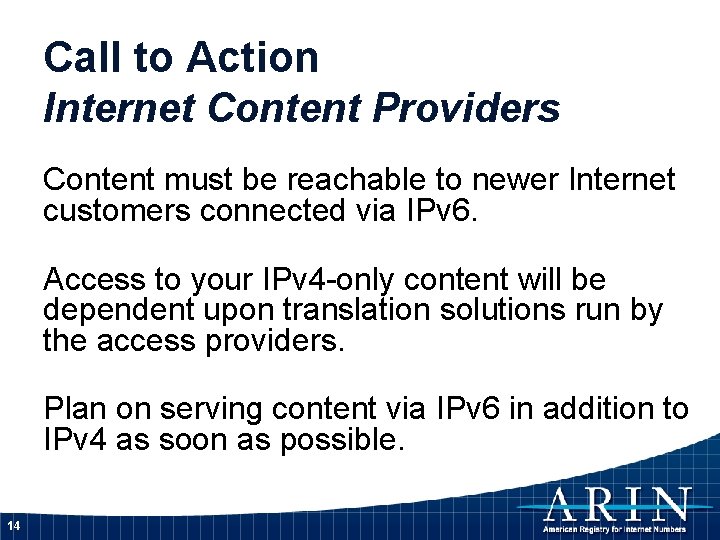 Call to Action
Internet Content Providers

Content must be reachable to newer Internet customers connected via IPv6.

Access to your IPv4-only content will be dependent upon translation solutions run by the access providers.

Plan on serving content via IPv6 in addition to IPv4 as soon as possible.

14

ARIN
American Registry for Internet Numbers